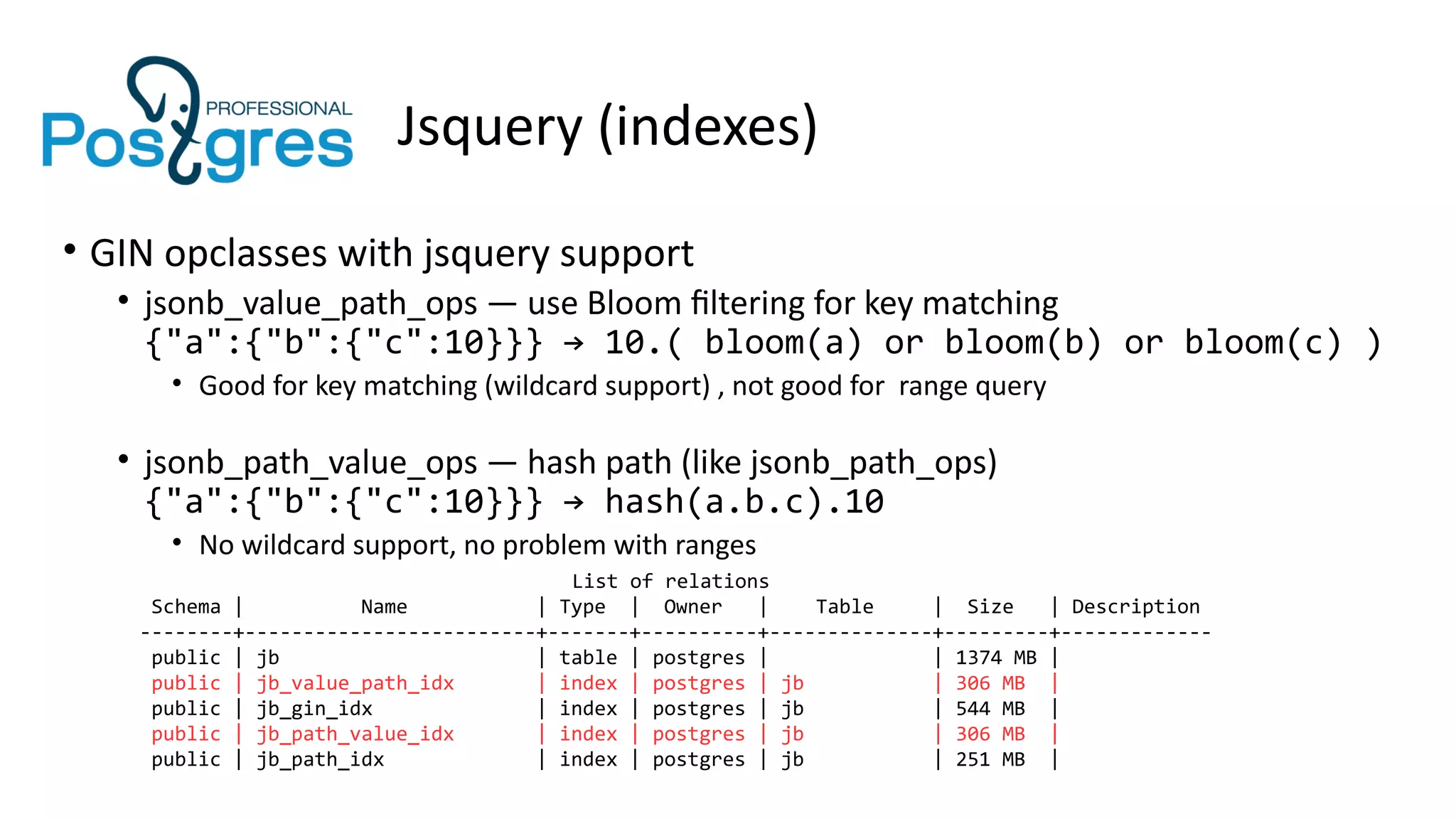 PROFESSIONAL Postgres

Jsquery (indexes)

• GIN opclasses with jsquery support

• jsonb_value_path_ops — use Bloom filtering for key matching
{"a":{"b":{"c":10}}} → 10.( bloom(a) or bloom(b) or bloom(c) )

• Good for key matching (wildcard support) , not good for range query

• jsonb_path_value_ops — hash path (like jsonb_path_ops)
{"a":{"b":{"c":10}}} → hash(a.b.c).10

• No wildcard support, no problem with ranges

List of relations

| Schema | Name | Type | Owner | Table | Size | Description |
|---|---|---|---|---|---|---|
| public | jb | table | postgres | | 1374 MB | |
| public | jb_value_path_idx | index | postgres | jb | 306 MB | |
| public | jb_gin_idx | index | postgres | jb | 544 MB | |
| public | jb_path_value_idx | index | postgres | jb | 306 MB | |
| public | jb_path_idx | index | postgres | jb | 251 MB | |